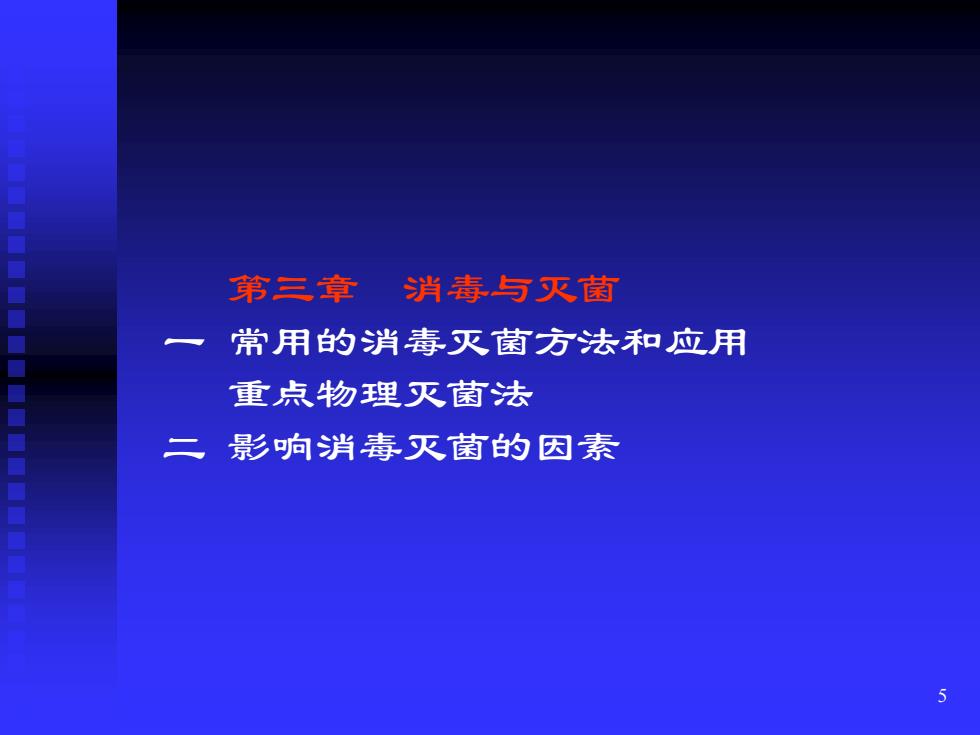 第三章　消毒与灭菌

一　常用的消毒灭菌方法和应用

重点物理灭菌法

二　影响消毒灭菌的因素

5